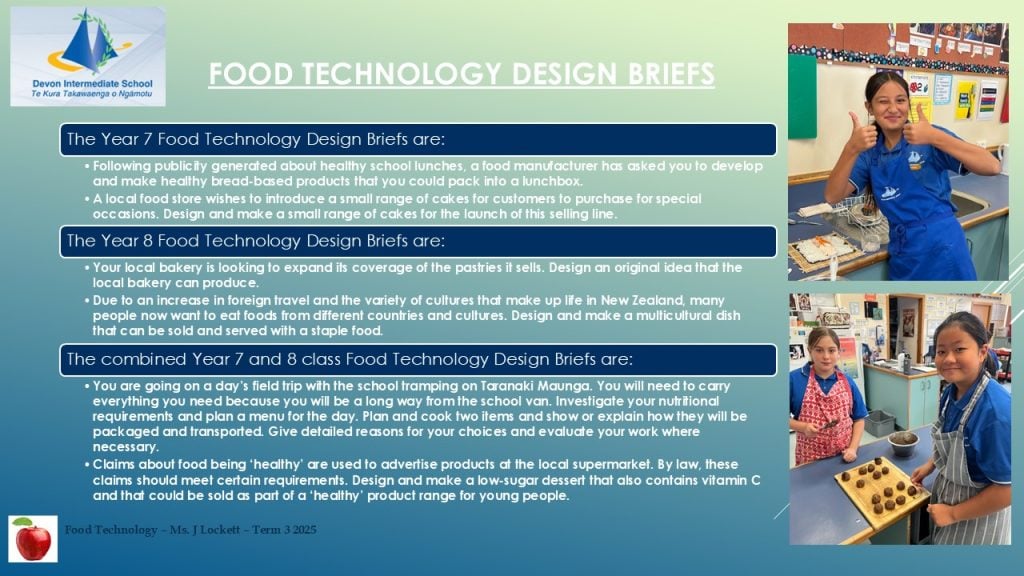 Devon Intermediate School
Te Kura Takawaenga o Ngāmotu

FOOD TECHNOLOGY DESIGN BRIEFS

The Year 7 Food Technology Design Briefs are:

• Following publicity generated about healthy school lunches, a food manufacturer has asked you to develop and make healthy bread-based products that you could pack into a lunchbox.
• A local food store wishes to introduce a small range of cakes for customers to purchase for special occasions. Design and make a small range of cakes for the launch of this selling line.

The Year 8 Food Technology Design Briefs are:

• Your local bakery is looking to expand its coverage of the pastries it sells. Design an original idea that the local bakery can produce.
• Due to an increase in foreign travel and the variety of cultures that make up life in New Zealand, many people now want to eat foods from different countries and cultures. Design and make a multicultural dish that can be sold and served with a staple food.

The combined Year 7 and 8 class Food Technology Design Briefs are:

• You are going on a day's field trip with the school tramping on Taranaki Maunga. You will need to carry everything you need because you will be a long way from the school van. Investigate your nutritional requirements and plan a menu for the day. Plan and cook two items and show or explain how they will be packaged and transported. Give detailed reasons for your choices and evaluate your work where necessary.
• Claims about food being 'healthy' are used to advertise products at the local supermarket. By law, these claims should meet certain requirements. Design and make a low-sugar dessert that also contains vitamin C and that could be sold as part of a 'healthy' product range for young people.

Food Technology – Ms. J Lockett – Term 3 2025